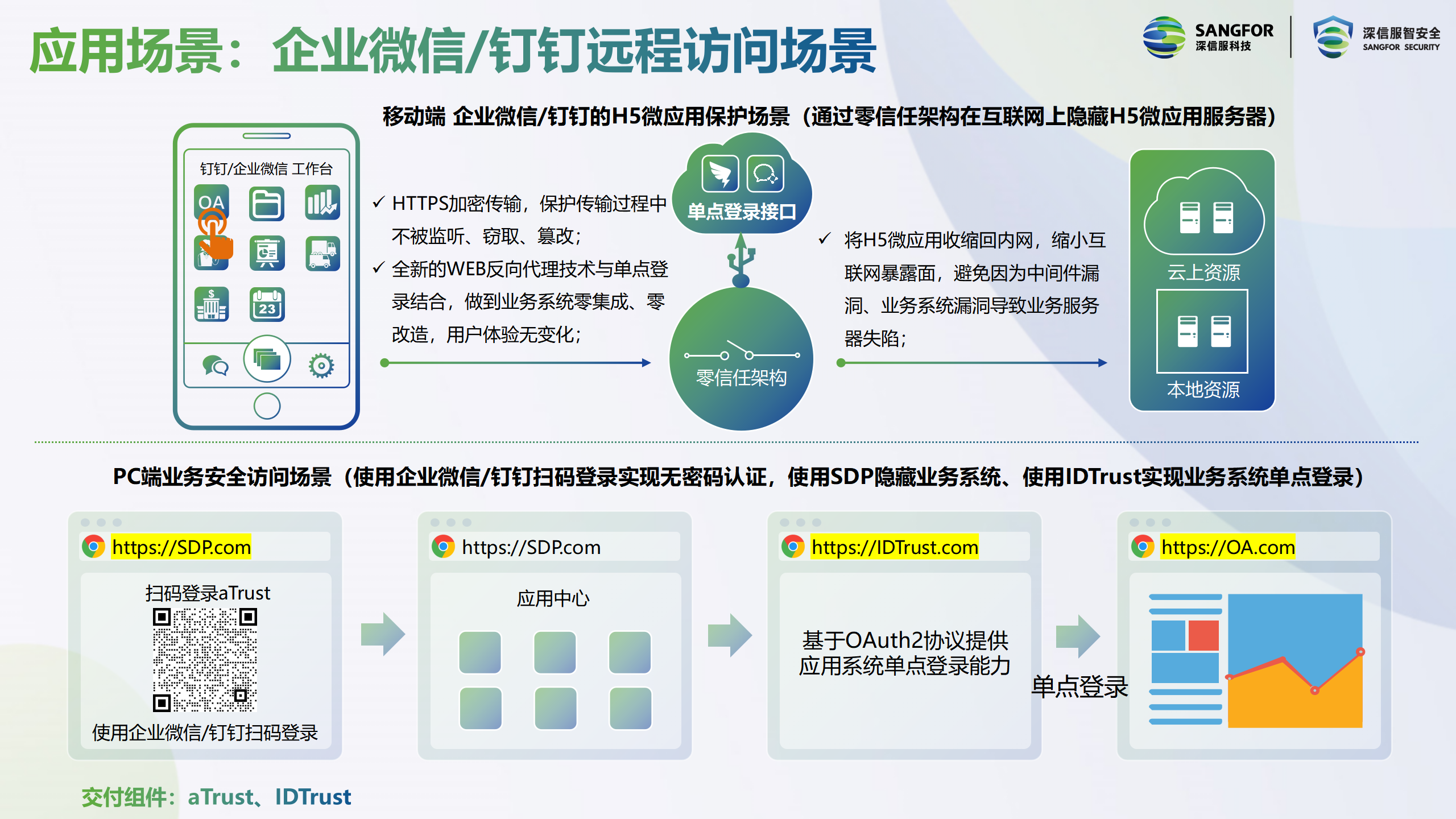 应用场景：企业微信/钉钉远程访问场景

SANGFOR 深信服科技

深信服智安全 SANGFOR SECURITY

移动端 企业微信/钉钉的H5微应用保护场景（通过零信任架构在互联网上隐藏H5微应用服务器）

钉钉/企业微信 工作台

OA

23

✓ HTTPS加密传输，保护传输过程中不被监听、窃取、篡改；

✓ 全新的WEB反向代理技术与单点登录结合，做到业务系统零集成、零改造，用户体验无变化；

单点登录接口

零信任架构

✓ 将H5微应用收缩回内网，缩小互联网暴露面，避免因为中间件漏洞、业务系统漏洞导致业务服务器失陷；

云上资源

本地资源

PC端业务安全访问场景（使用企业微信/钉钉扫码登录实现无密码认证，使用SDP隐藏业务系统、使用IDTrust实现业务系统单点登录）

https://SDP.com

扫码登录aTrust

使用企业微信/钉钉扫码登录

https://SDP.com

应用中心

https://IDTrust.com

基于OAuth2协议提供应用系统单点登录能力

单点登录

https://OA.com

交付组件：aTrust、IDTrust